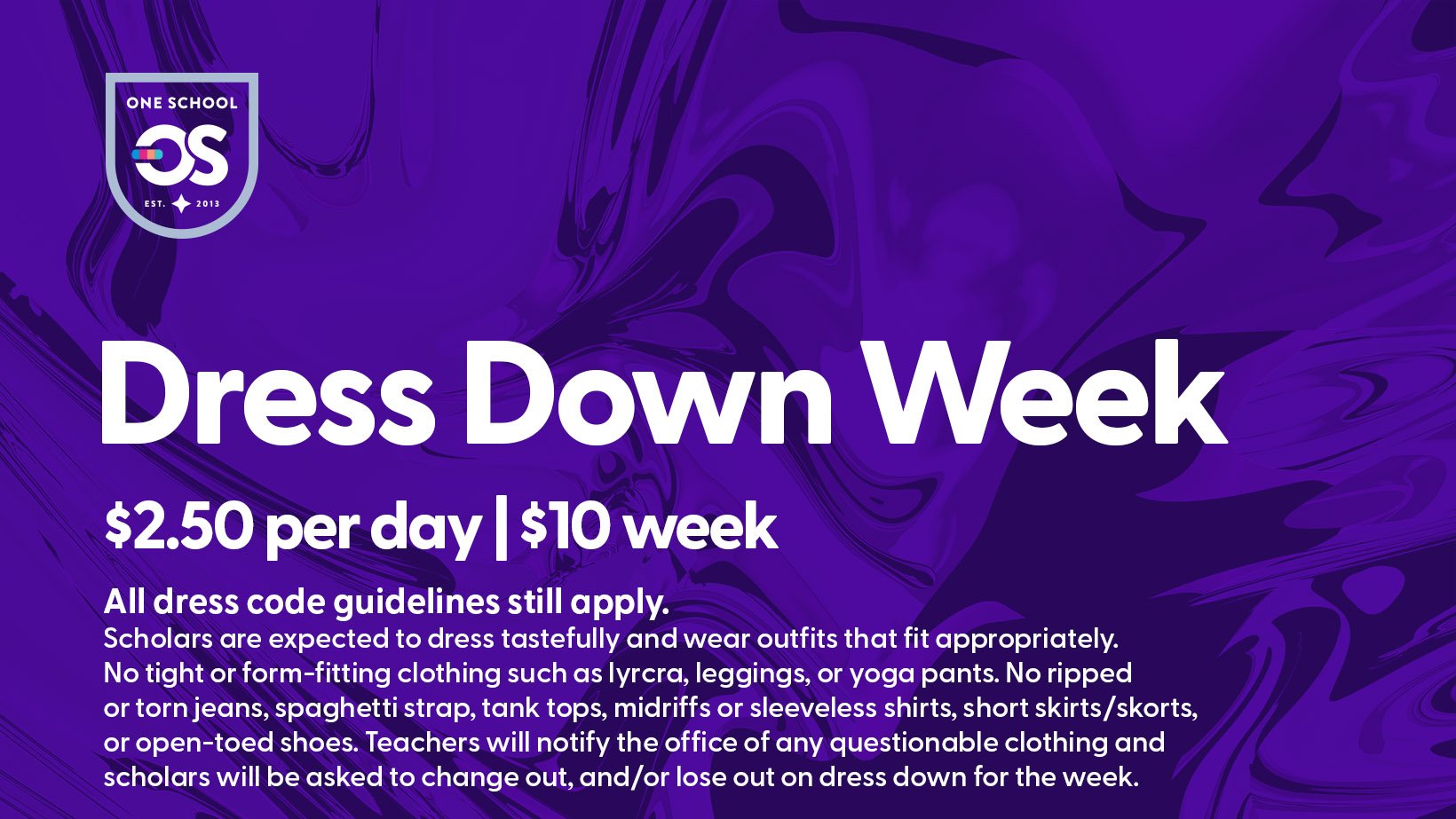 ONE SCHOOL
OS
EST. 2013

Dress Down Week

$2.50 per day | $10 week

All dress code guidelines still apply.
Scholars are expected to dress tastefully and wear outfits that fit appropriately. No tight or form-fitting clothing such as lyrcra, leggings, or yoga pants. No ripped or torn jeans, spaghetti strap, tank tops, midriffs or sleeveless shirts, short skirts/skorts, or open-toed shoes. Teachers will notify the office of any questionable clothing and scholars will be asked to change out, and/or lose out on dress down for the week.